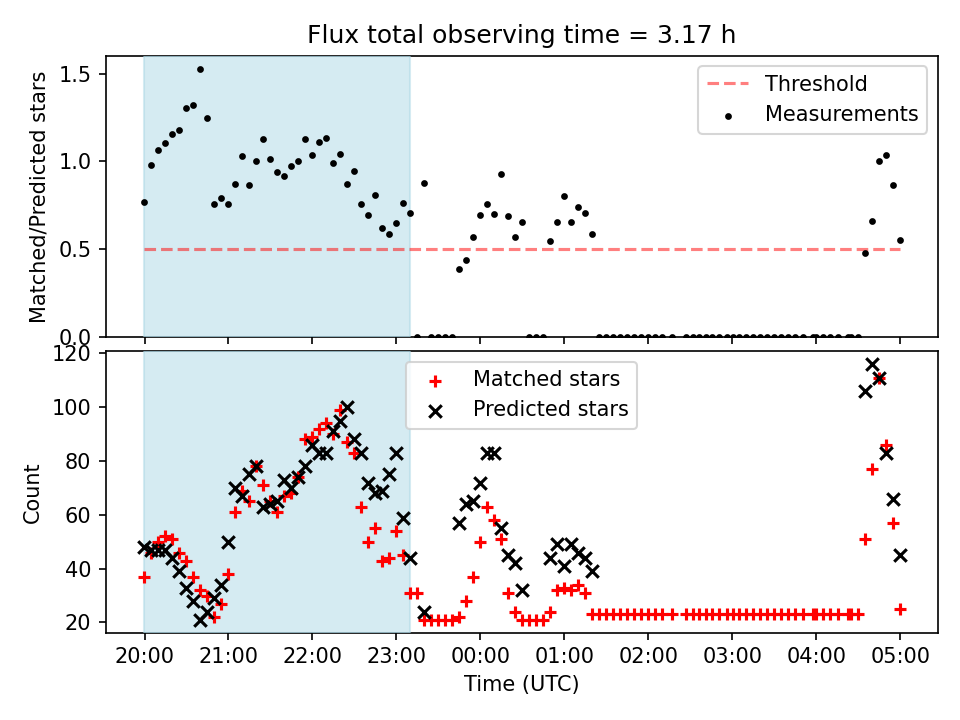 Flux total observing time = 3.17 h

Matched/Predicted stars

1.5
1.0
0.5
0.0

Threshold
Measurements

Count

120
100
80
60
40
20

Matched stars
Predicted stars

20:00 21:00 22:00 23:00 00:00 01:00 02:00 03:00 04:00 05:00

Time (UTC)